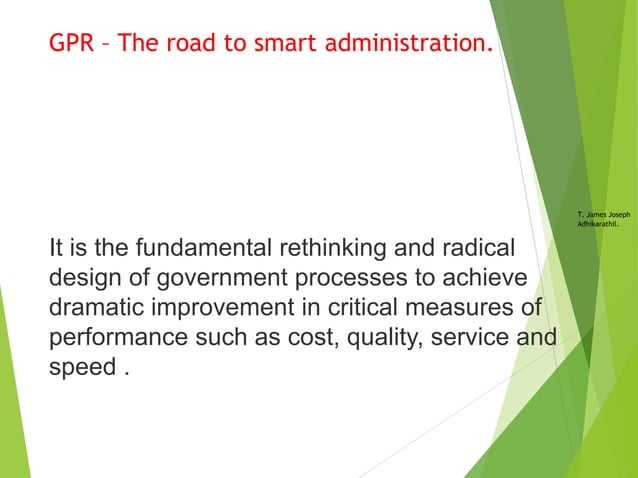 GPR – The road to smart administration.

T. James Joseph Adhikarathil.

It is the fundamental rethinking and radical design of government processes to achieve dramatic improvement in critical measures of performance such as cost, quality, service and speed .